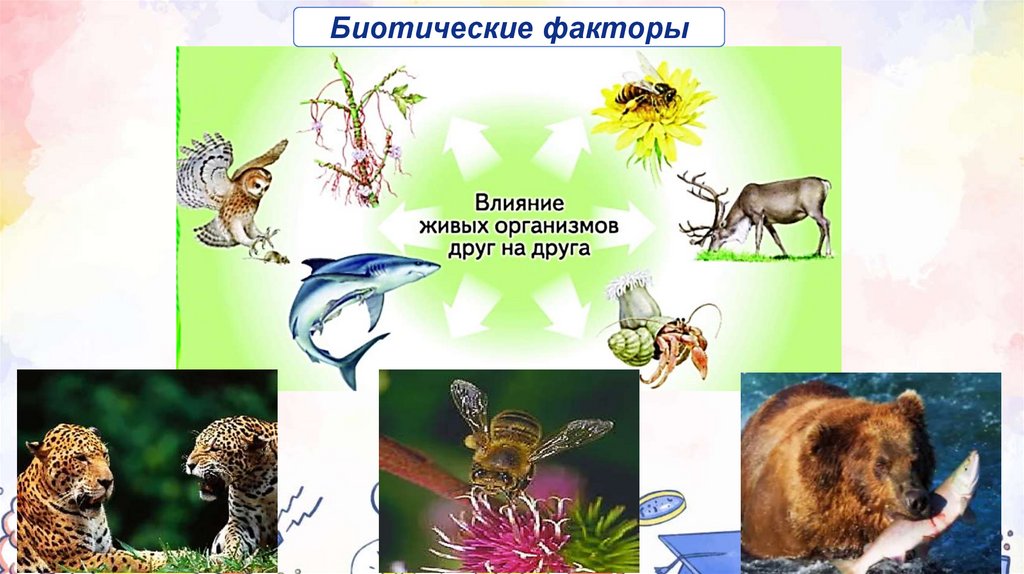 Биотические факторы

Влияние живых организмов друг на друга